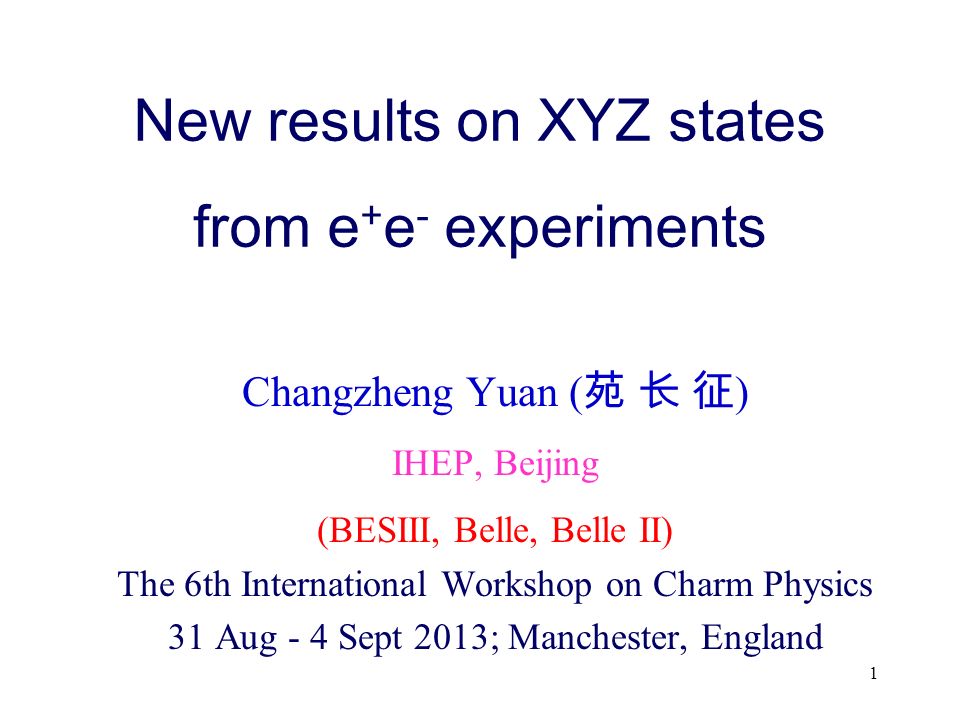 New results on XYZ states from $e^+e^-$ experiments

Changzheng Yuan (苑 长 征)

IHEP, Beijing

(BESIII, Belle, Belle II)

The 6th International Workshop on Charm Physics

31 Aug - 4 Sept 2013; Manchester, England

1